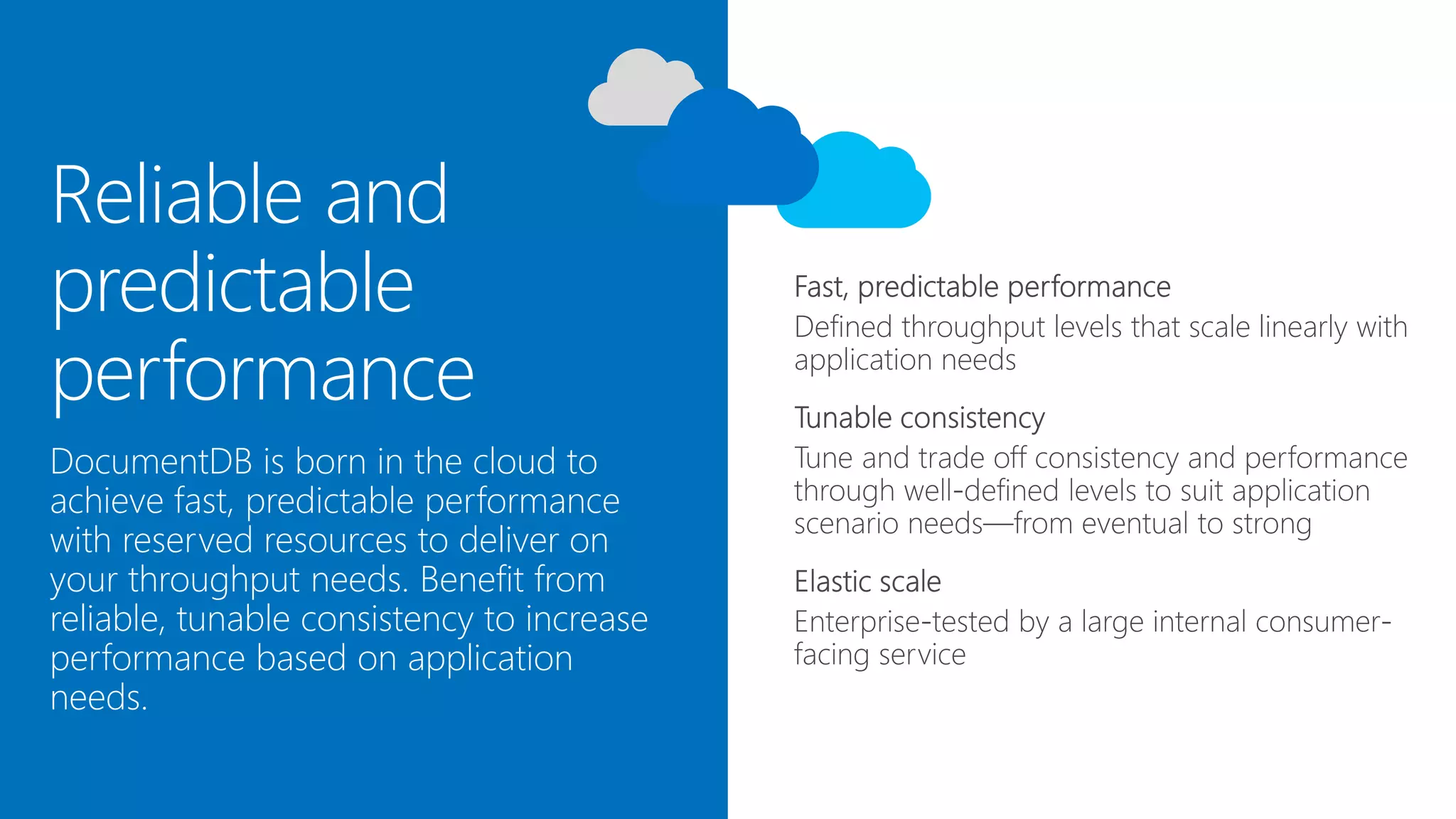 Reliable and predictable performance

DocumentDB is born in the cloud to achieve fast, predictable performance with reserved resources to deliver on your throughput needs. Benefit from reliable, tunable consistency to increase performance based on application needs.

Fast, predictable performance
Defined throughput levels that scale linearly with application needs

Tunable consistency
Tune and trade off consistency and performance through well-defined levels to suit application scenario needs—from eventual to strong

Elastic scale
Enterprise-tested by a large internal consumer-facing service